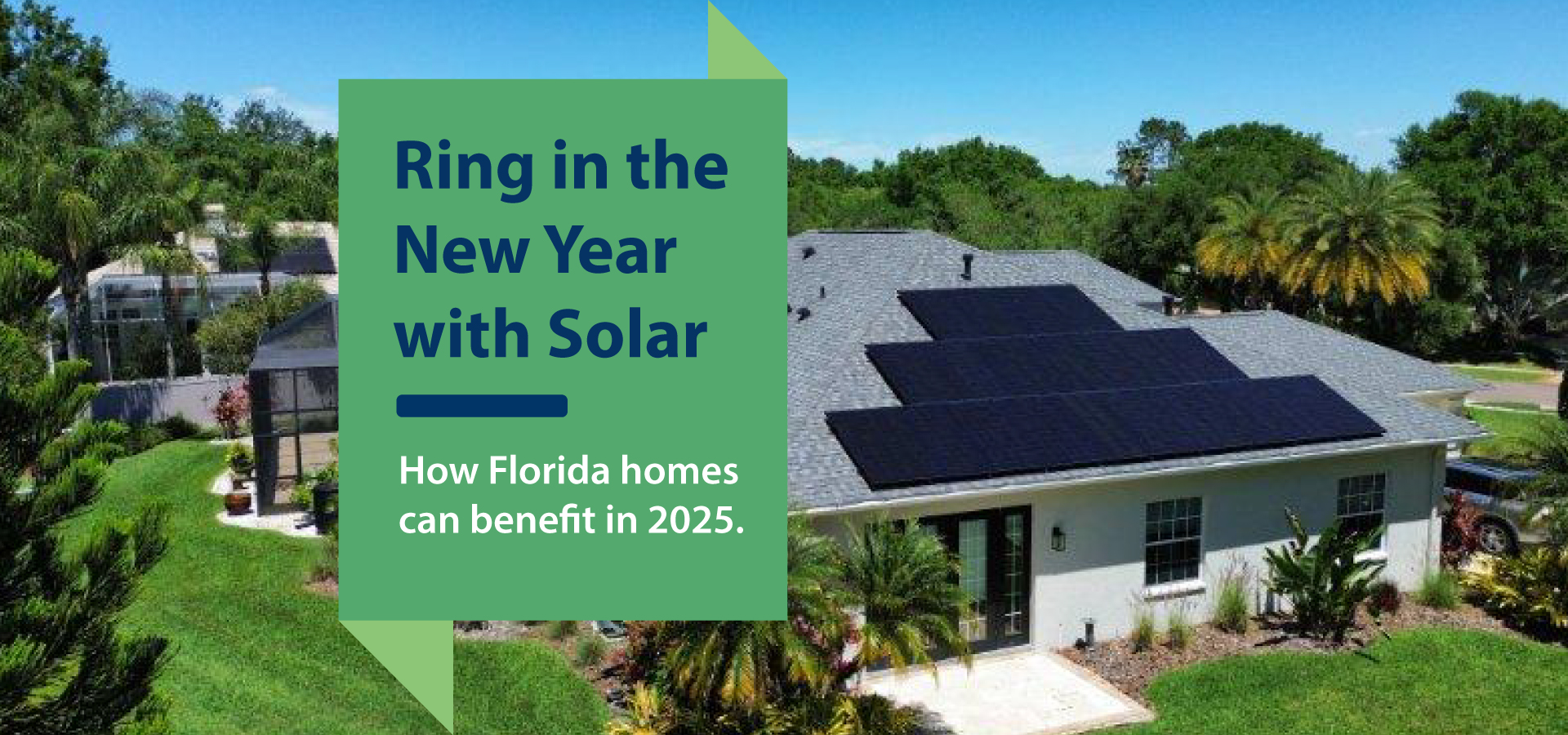 Ring in the New Year with Solar

How Florida homes can benefit in 2025.